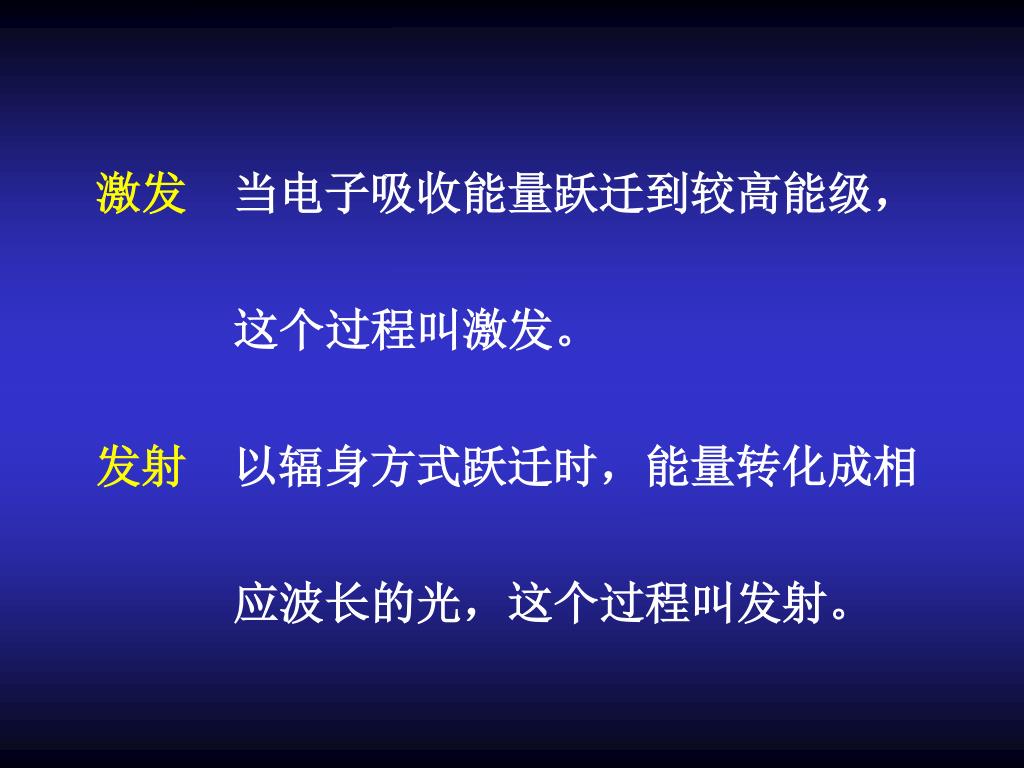 激发　当电子吸收能量跃迁到较高能级，这个过程叫激发。

发射　以辐身方式跃迁时，能量转化成相应波长的光，这个过程叫发射。